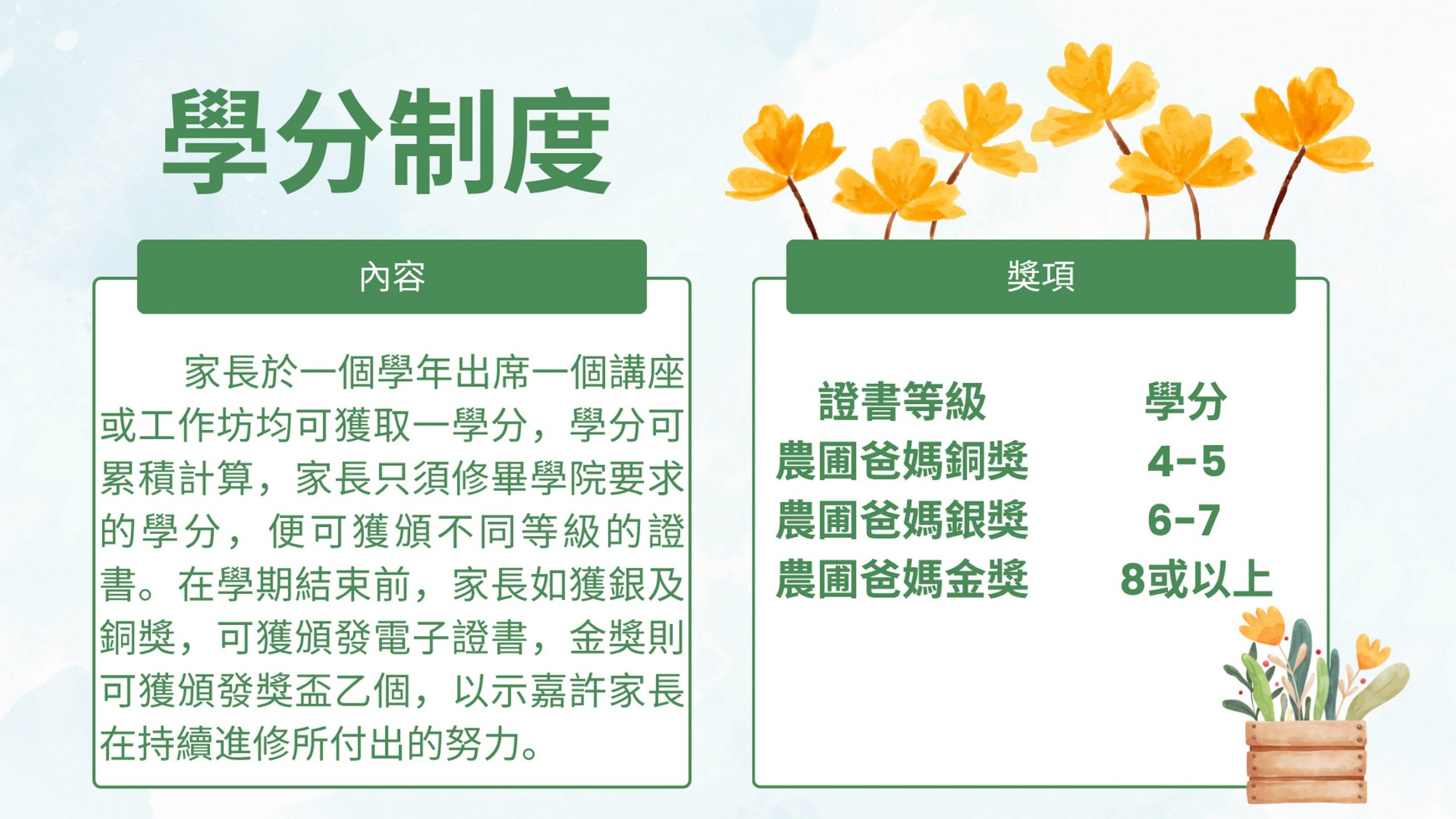 學分制度

內容

家長於一個學年出席一個講座或工作坊均可獲取一學分，學分可累積計算，家長只須修畢學院要求的學分，便可獲頒不同等級的證書。在學期結束前，家長如獲銀及銅獎，可獲頒發電子證書，金獎則可獲頒發獎盃乙個，以示嘉許家長在持續進修所付出的努力。

獎項

| 證書等級 | 學分 |
|---|---|
| 農圃爸媽銅獎 | 4-5 |
| 農圃爸媽銀獎 | 6-7 |
| 農圃爸媽金獎 | 8或以上 |